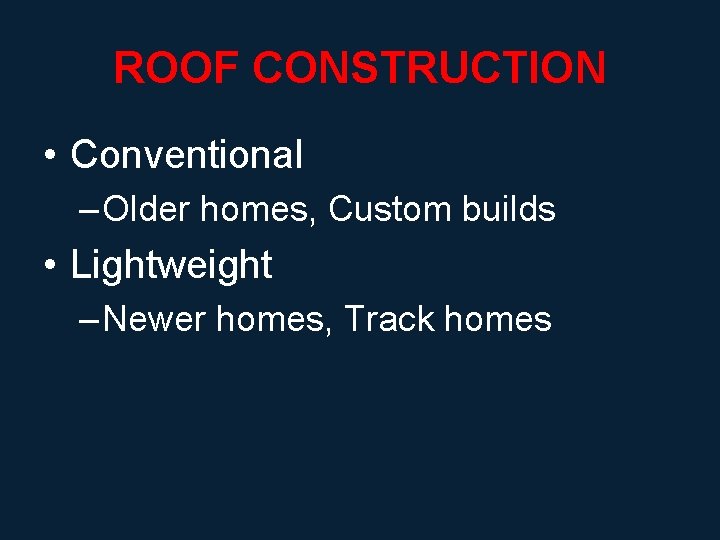 ROOF CONSTRUCTION

• Conventional
– Older homes, Custom builds
• Lightweight
– Newer homes, Track homes